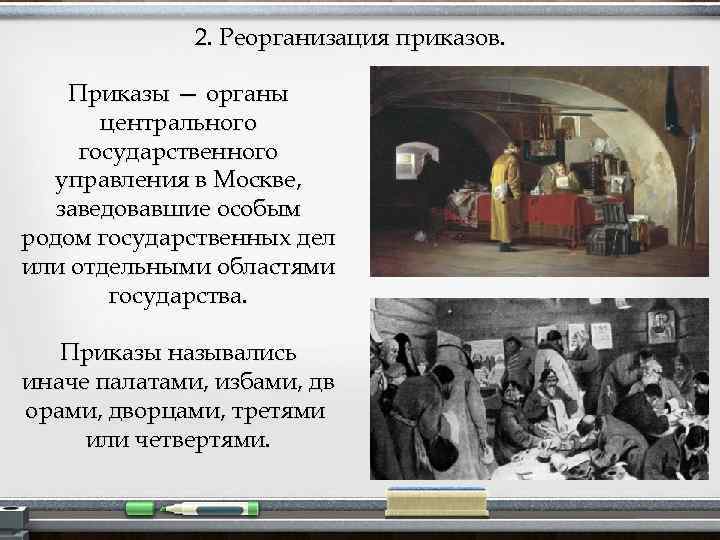 2. Реорганизация приказов.

Приказы — органы центрального государственного управления в Москве, заведовавшие особым родом государственных дел или отдельными областями государства.

Приказы назывались иначе палатами, избами, дв орами, дворцами, третями или четвертями.